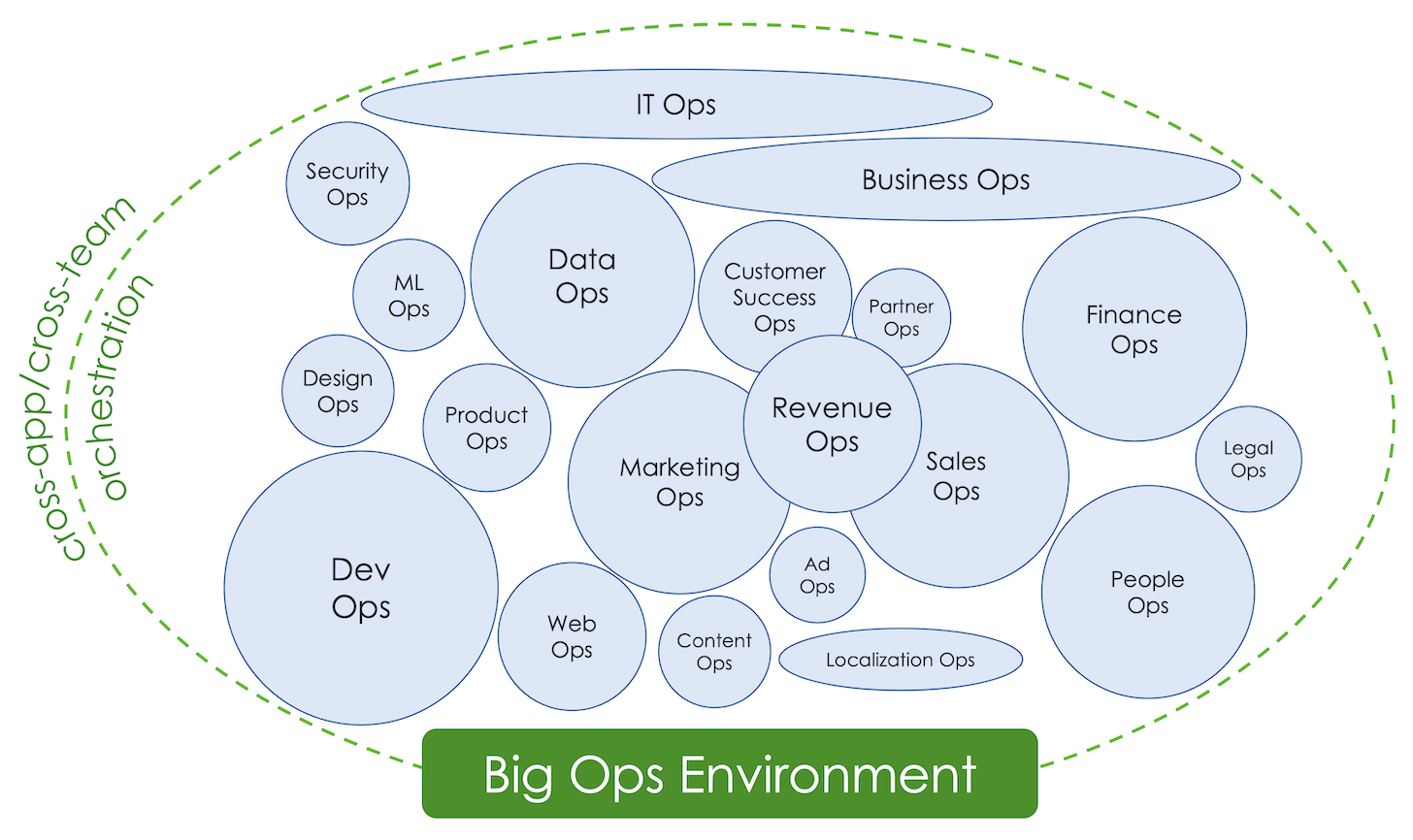 cross-app/cross-team orchestration

IT Ops

Security Ops

Business Ops

Data Ops

ML Ops

Customer Success Ops

Partner Ops

Finance Ops

Design Ops

Product Ops

Revenue Ops

Marketing Ops

Sales Ops

Legal Ops

Dev Ops

Ad Ops

People Ops

Web Ops

Content Ops

Localization Ops

Big Ops Environment